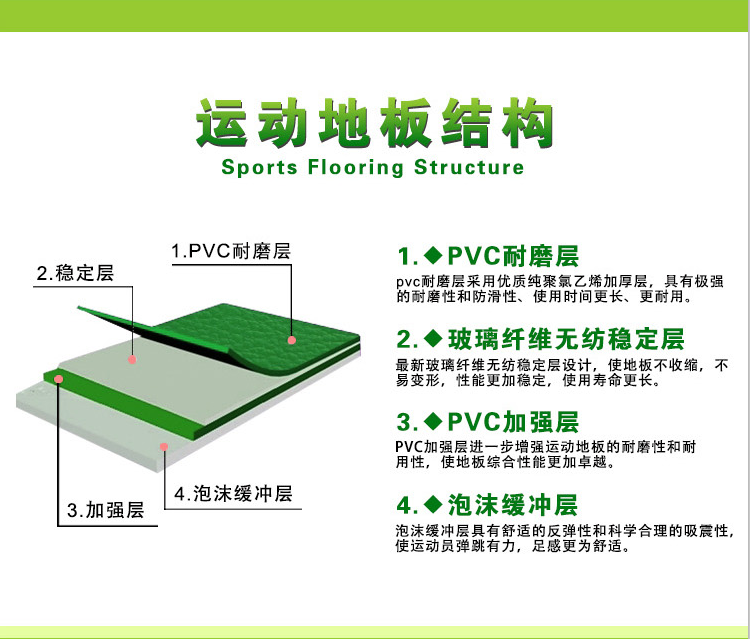 运动地板结构
Sports Flooring Structure

1.PVC耐磨层
2.稳定层
3.加强层
4.泡沫缓冲层

1.◆PVC耐磨层
pvc耐磨层采用优质纯聚氯乙烯加厚层，具有极强的耐磨性和防滑性、使用时间更长、更耐用。

2.◆玻璃纤维无纺稳定层
最新玻璃纤维无纺稳定层设计，使地板不收缩，不易变形，性能更加稳定，使用寿命更长。

3.◆PVC加强层
PVC加强层进一步增强运动地板的耐磨性和耐用性，使地板综合性能更加卓越。

4.◆泡沫缓冲层
泡沫缓冲层具有舒适的反弹性和科学合理的吸震性，使运动员弹跳有力，足感更为舒适。